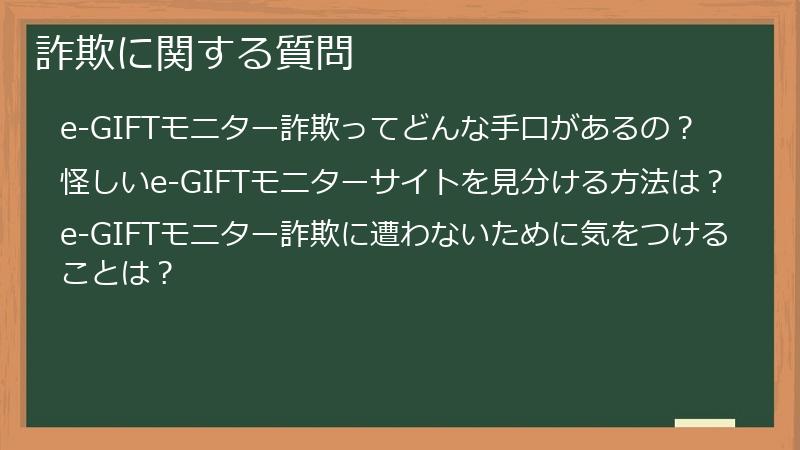 詐欺に関する質問

e-GIFTモニター詐欺ってどんな手口があるの？

怪しいe-GIFTモニターサイトを見分ける方法は？

e-GIFTモニター詐欺に遭わないために気をつけることは？